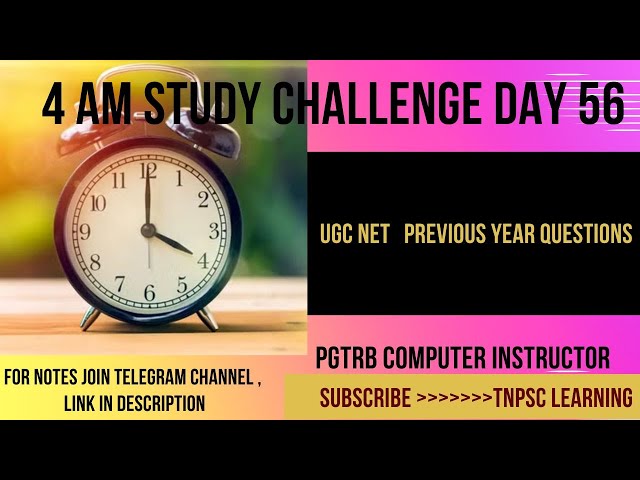 4 AM STUDY CHALLENGE DAY 56

12
1
2
3
4
5
6
7
8
9
10
11

UGC NET PREVIOUS YEAR QUESTIONS

PGTRB COMPUTER INSTRUCTOR

FOR NOTES JOIN TELEGRAM CHANNEL , LINK IN DESCRIPTION

SUBSCRIBE >>>>>>>TNPSC LEARNING